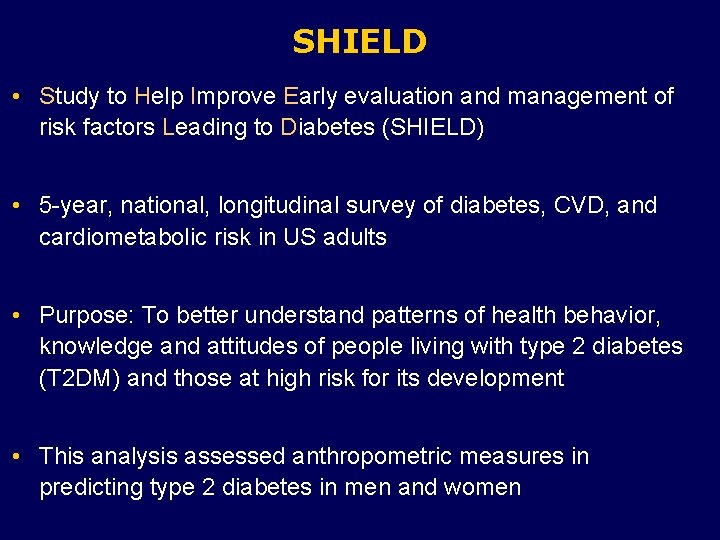 SHIELD

• Study to Help Improve Early evaluation and management of risk factors Leading to Diabetes (SHIELD)

• 5-year, national, longitudinal survey of diabetes, CVD, and cardiometabolic risk in US adults

• Purpose: To better understand patterns of health behavior, knowledge and attitudes of people living with type 2 diabetes (T2DM) and those at high risk for its development

• This analysis assessed anthropometric measures in predicting type 2 diabetes in men and women